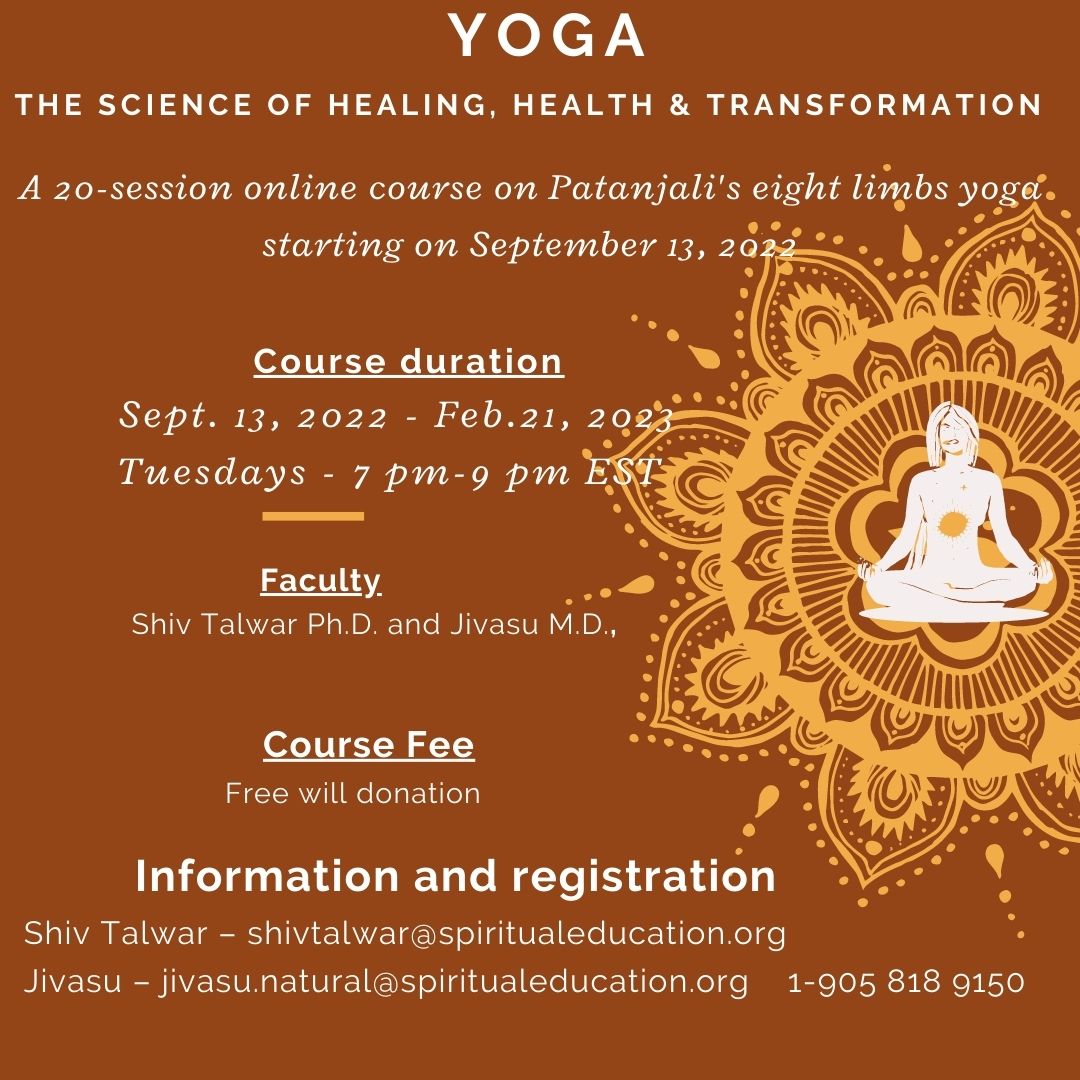 YOGA

THE SCIENCE OF HEALING, HEALTH & TRANSFORMATION

A 20-session online course on Patanjali's eight limbs yoga starting on September 13, 2022

Course duration

Sept. 13, 2022 - Feb.21, 2023

Tuesdays - 7 pm-9 pm EST

Faculty

Shiv Talwar Ph.D. and Jivasu M.D.,

Course Fee

Free will donation

Information and registration

Shiv Talwar – shivtalwar@spiritualeducation.org

Jivasu – jivasu.natural@spiritualeducation.org 1-905 818 9150